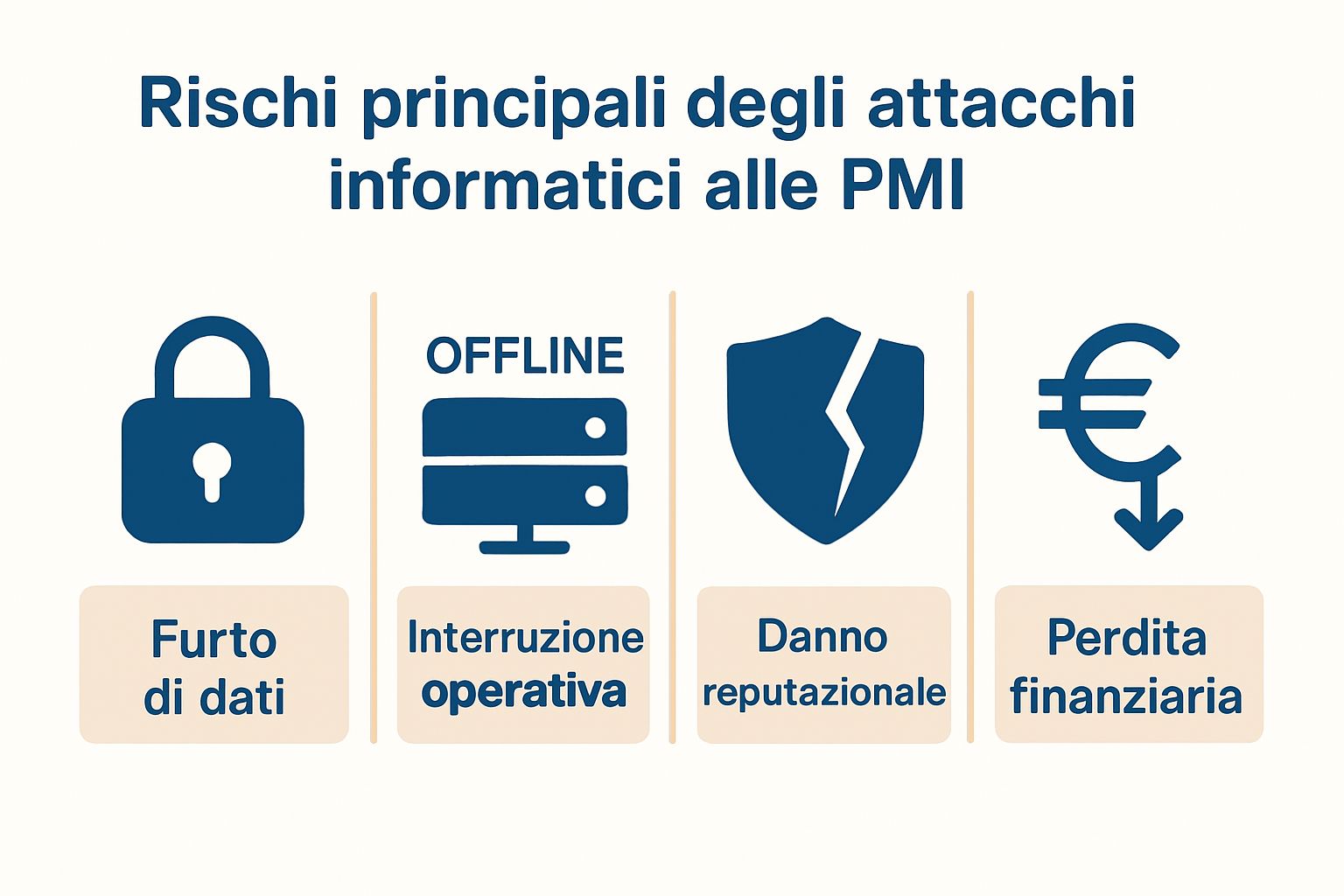 Rischi principali degli attacchi informatici alle PMI

Furto di dati

OFFLINE

Interruzione operativa

Danno reputazionale

Perdita finanziaria